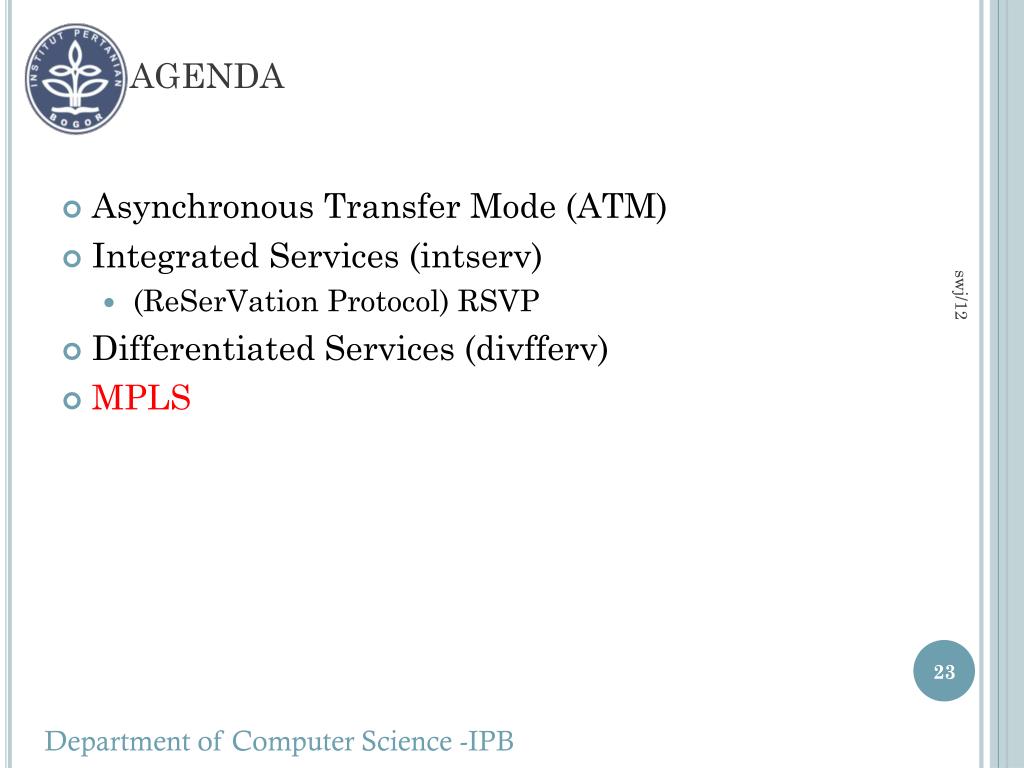 INSTITUT PERTANIAN BOGOR

AGENDA

Asynchronous Transfer Mode (ATM)
Integrated Services (intserv)
(ReSerVation Protocol) RSVP
Differentiated Services (divfferv)
MPLS

swj/12

23

Department of Computer Science -IPB